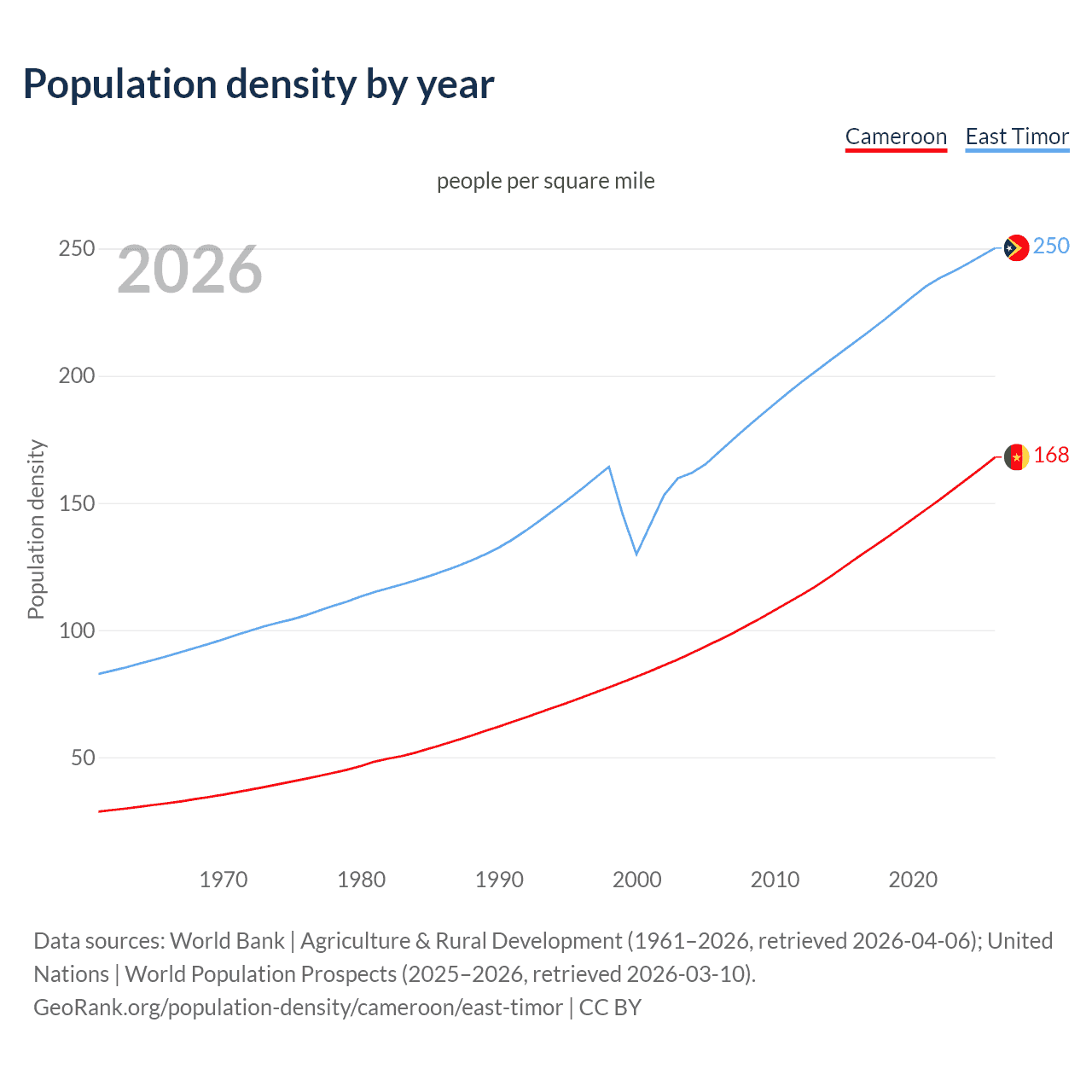 Population density by year

Cameroon East Timor

people per square mile

2026

Population density

250
200
150
100
50

250
168

1970 1980 1990 2000 2010 2020

Data sources: World Bank | Agriculture & Rural Development (1961–2026, retrieved 2026-04-06); United Nations | World Population Prospects (2025–2026, retrieved 2026-03-10).
GeoRank.org/population-density/cameroon/east-timor | CC BY